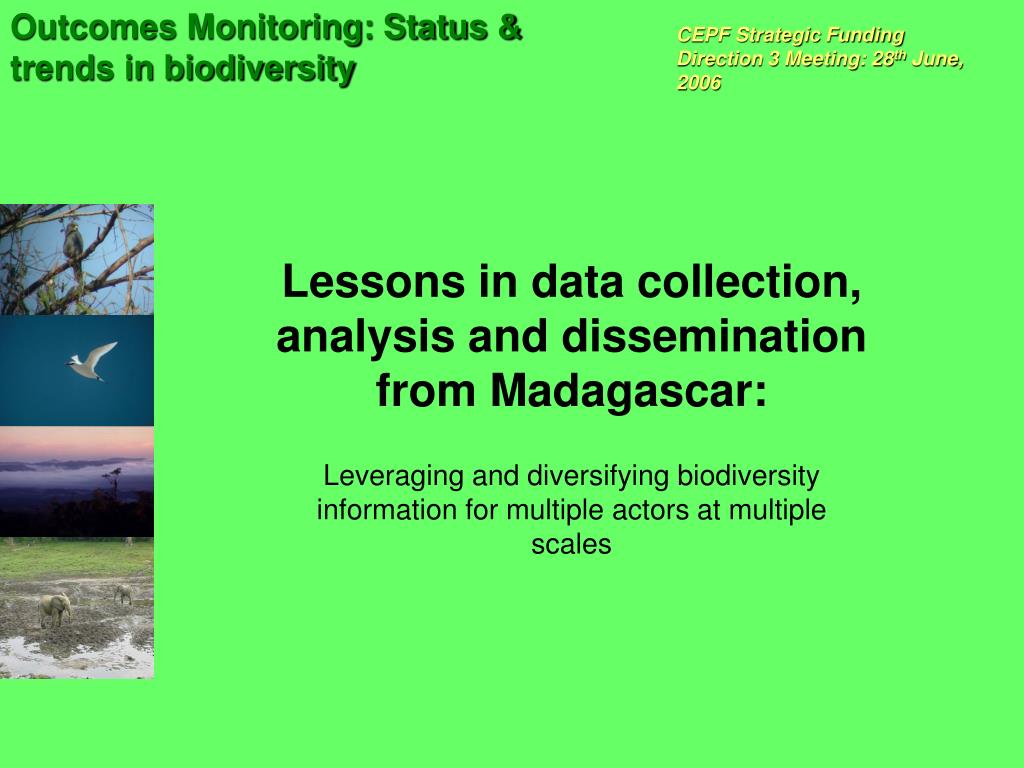 Outcomes Monitoring: Status & trends in biodiversity

CEPF Strategic Funding Direction 3 Meeting: 28$^{th}$ June, 2006

Lessons in data collection, analysis and dissemination from Madagascar:

Leveraging and diversifying biodiversity information for multiple actors at multiple scales